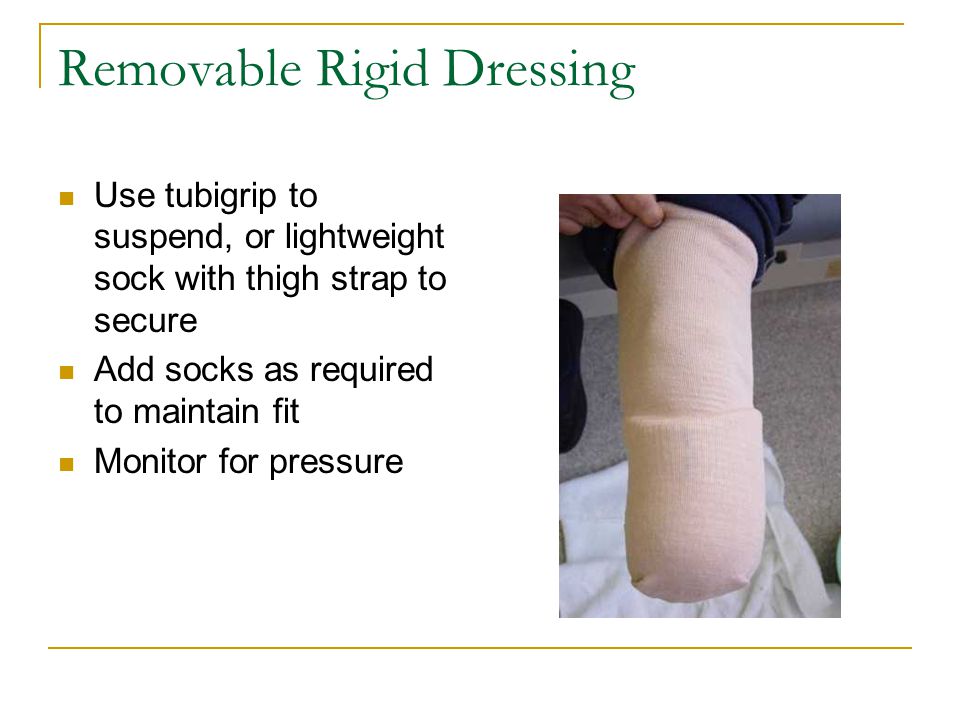 Removable Rigid Dressing

- Use tubigrip to suspend, or lightweight sock with thigh strap to secure
- Add socks as required to maintain fit
- Monitor for pressure